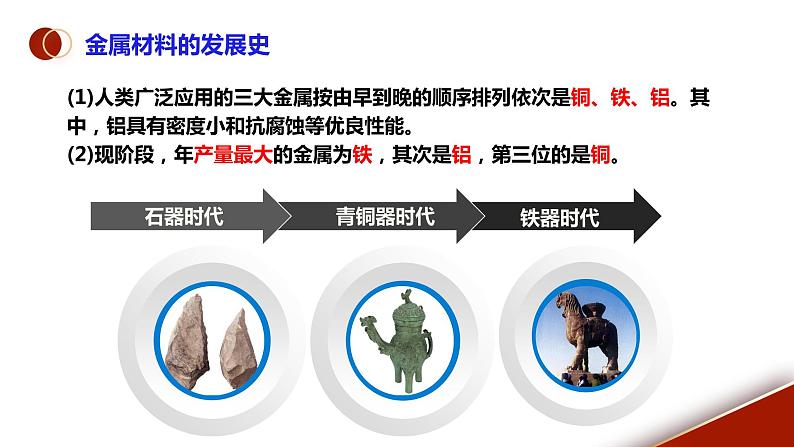 金属材料的发展史

(1)人类广泛应用的三大金属按由早到晚的顺序排列依次是铜、铁、铝。其中，铝具有密度小和抗腐蚀等优良性能。
(2)现阶段，年产量最大的金属为铁，其次是铝，第三位的是铜。

石器时代

青铜器时代

铁器时代